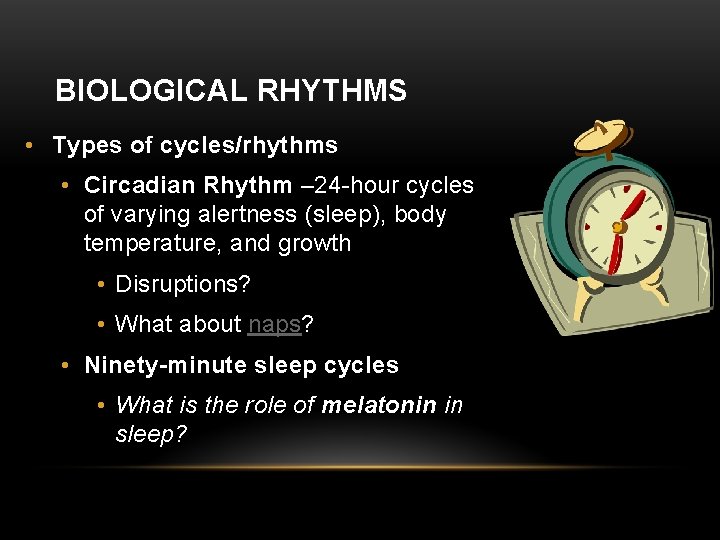 BIOLOGICAL RHYTHMS

• Types of cycles/rhythms

• Circadian Rhythm –24-hour cycles of varying alertness (sleep), body temperature, and growth

• Disruptions?

• What about naps?

• Ninety-minute sleep cycles

• What is the role of melatonin in sleep?